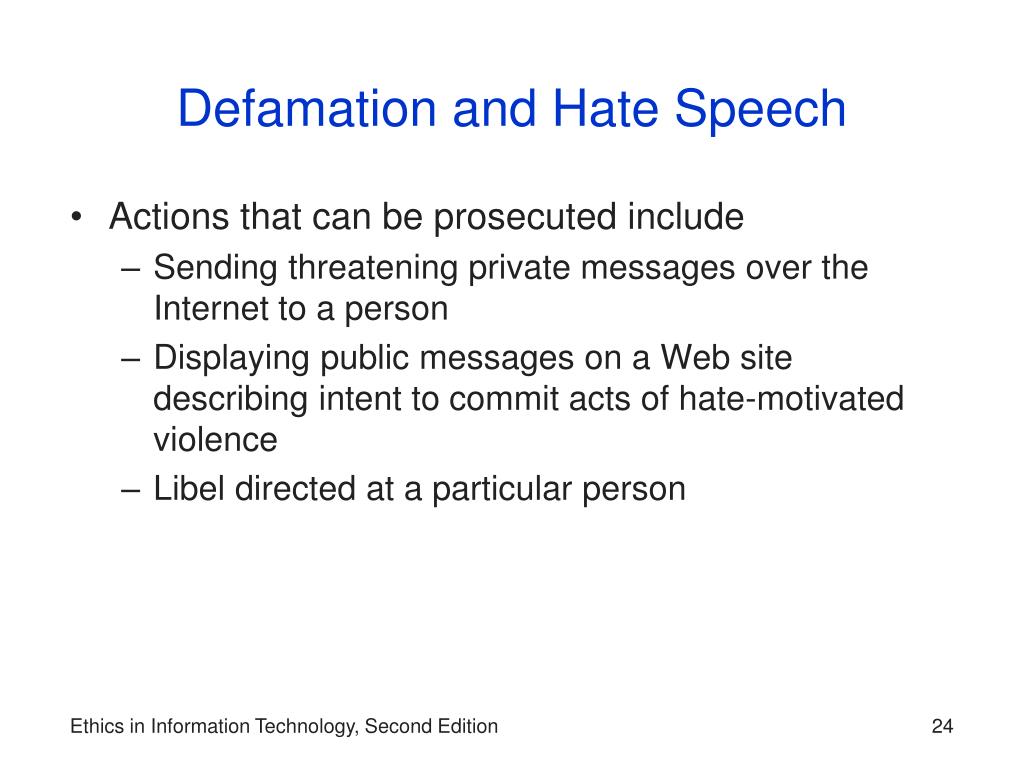 Defamation and Hate Speech

• Actions that can be prosecuted include
– Sending threatening private messages over the Internet to a person
– Displaying public messages on a Web site describing intent to commit acts of hate-motivated violence
– Libel directed at a particular person

Ethics in Information Technology, Second Edition

24